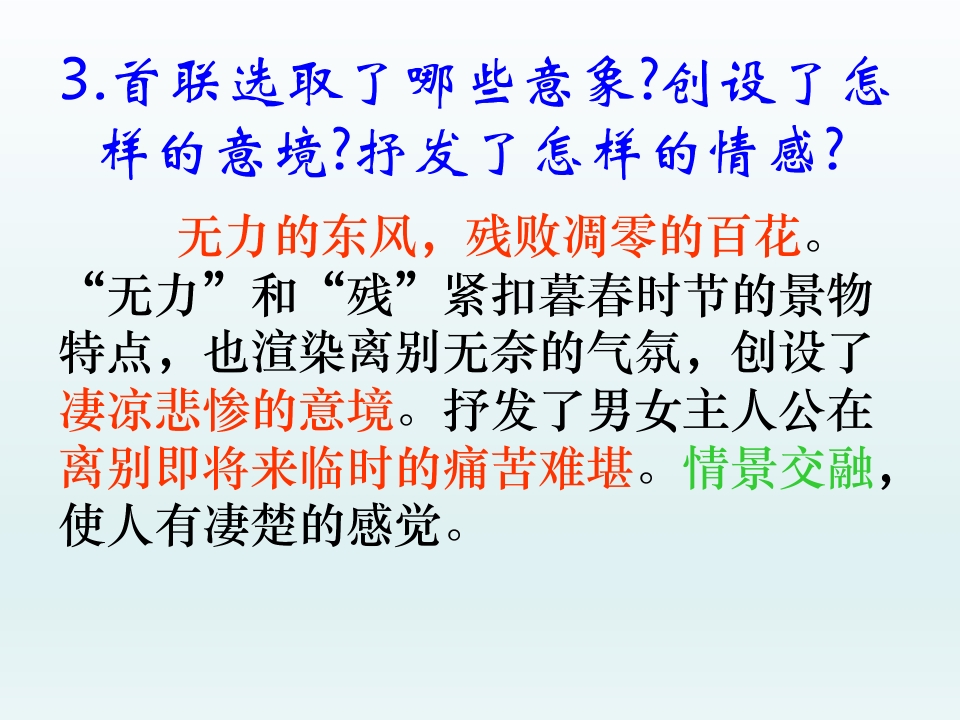 3.首联选取了哪些意象?创设了怎样的意境?抒发了怎样的情感?

无力的东风，残败凋零的百花。“无力”和“残”紧扣暮春时节的景物特点，也渲染离别无奈的气氛，创设了凄凉悲惨的意境。抒发了男女主人公在离别即将来临时的痛苦难堪。情景交融，使人有凄楚的感觉。